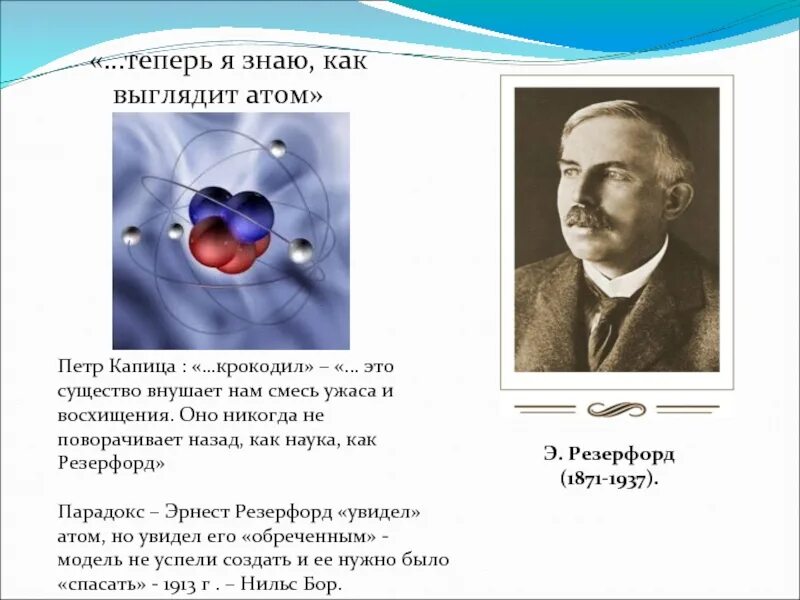 «...теперь я знаю, как выглядит атом»

Петр Капица : «...крокодил» – «... это существо внушает нам смесь ужаса и восхищения. Оно никогда не поворачивает назад, как наука, как Резерфорд»

Парадокс – Эрнест Резерфорд «увидел» атом, но увидел его «обреченным» - модель не успели создать и ее нужно было «спасать» - 1913 г . – Нильс Бор.

Э. Резерфорд (1871-1937).